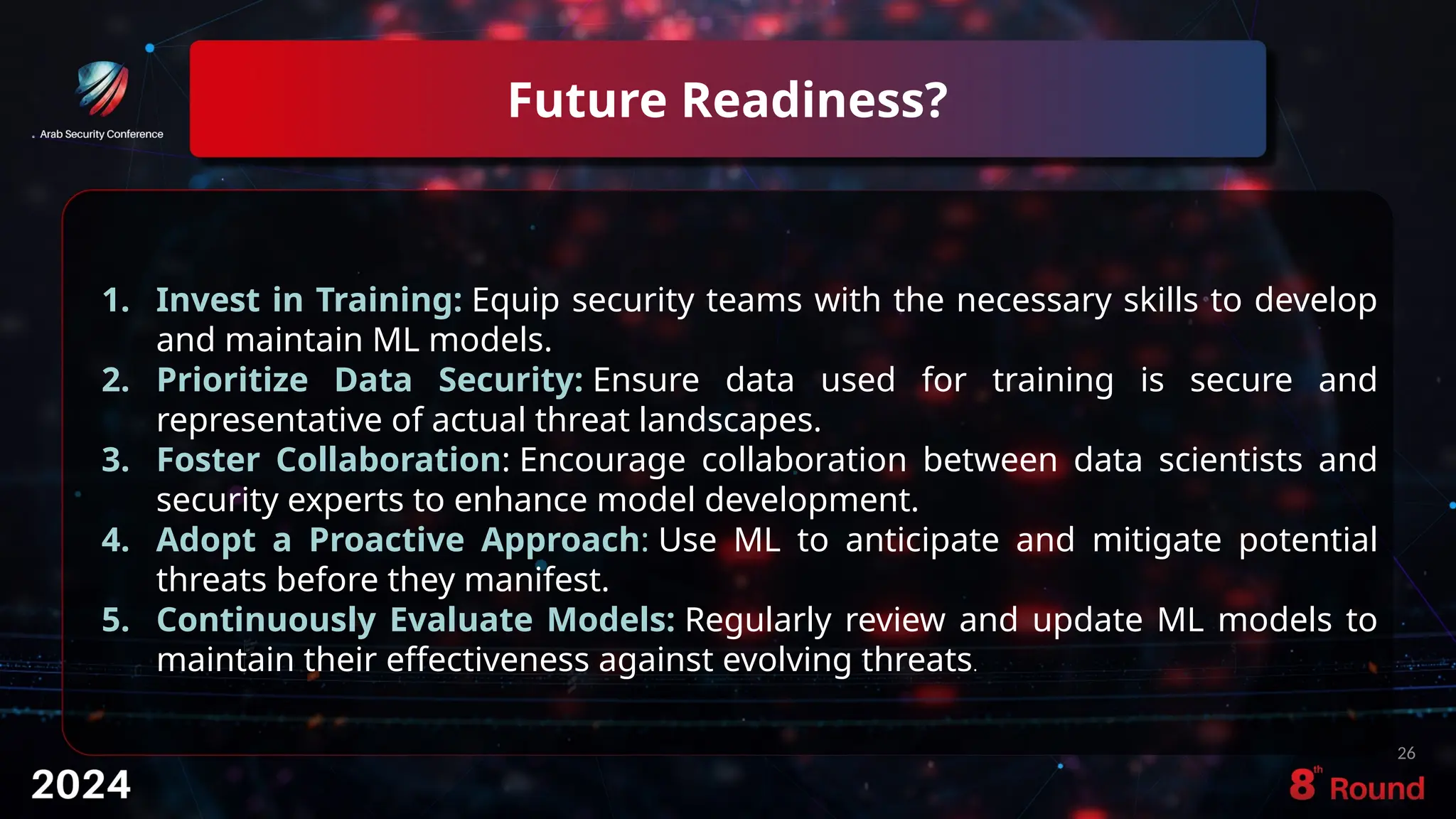 Arab Security Conference

Future Readiness?

1. Invest in Training: Equip security teams with the necessary skills to develop and maintain ML models.
2. Prioritize Data Security: Ensure data used for training is secure and representative of actual threat landscapes.
3. Foster Collaboration: Encourage collaboration between data scientists and security experts to enhance model development.
4. Adopt a Proactive Approach: Use ML to anticipate and mitigate potential threats before they manifest.
5. Continuously Evaluate Models: Regularly review and update ML models to maintain their effectiveness against evolving threats.

26

2024

8th Round